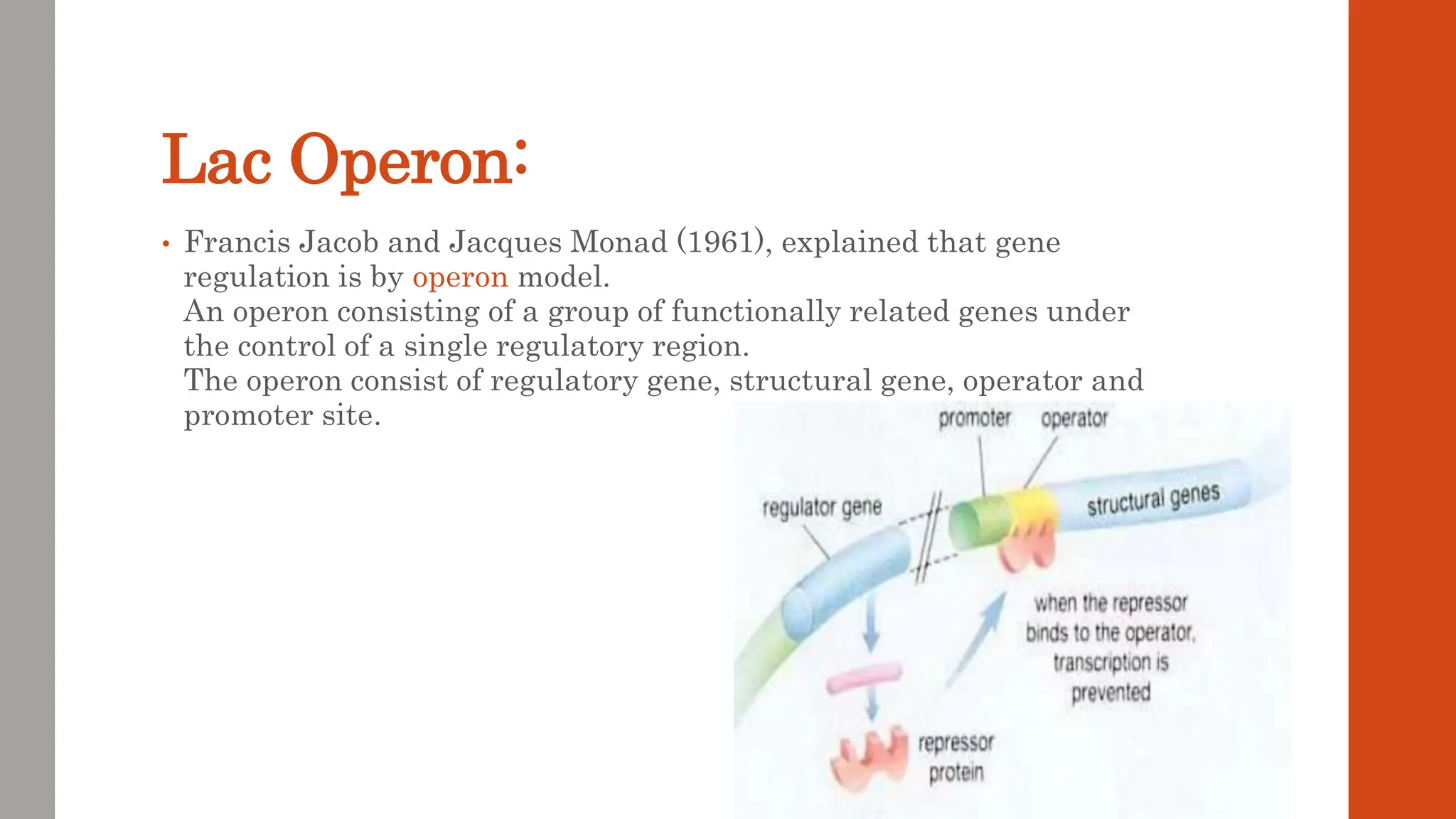 Lac Operon:

• Francis Jacob and Jacques Monad (1961), explained that gene regulation is by operon model.
An operon consisting of a group of functionally related genes under the control of a single regulatory region.
The operon consist of regulatory gene, structural gene, operator and promoter site.

promoter
operator
regulator gene
structural genes
when the repressor binds to the operator, transcription is prevented
repressor protein